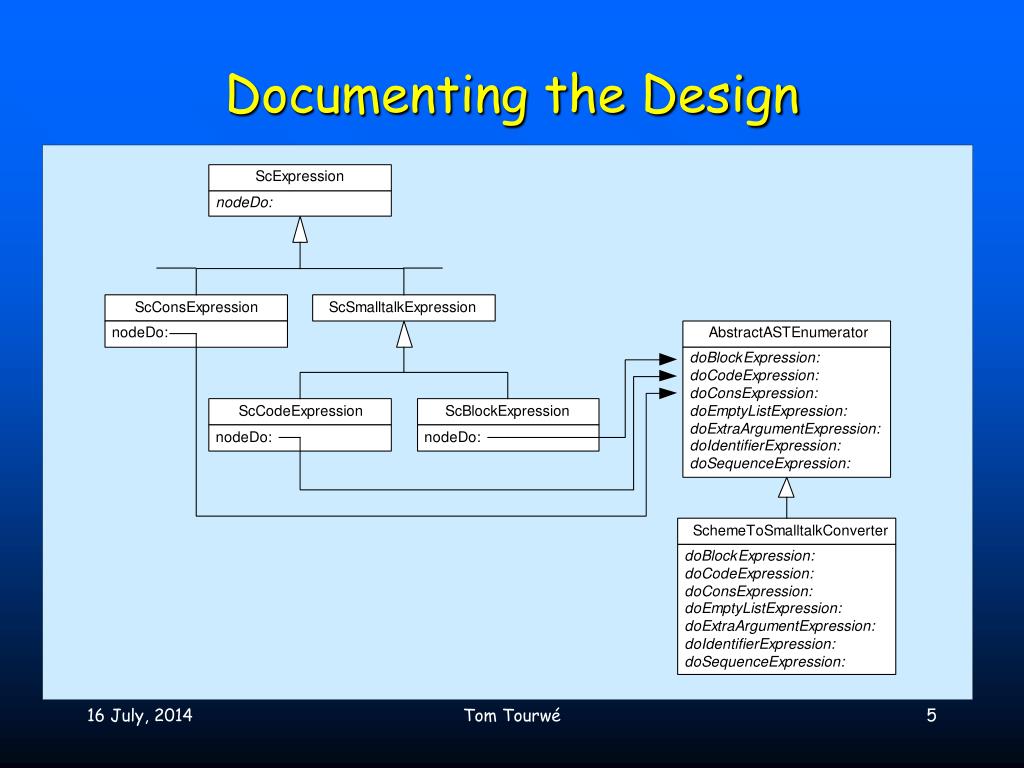 Documenting the Design

ScExpression
nodeDo:

ScConsExpression
nodeDo:

ScSmalltalkExpression

ScCodeExpression
nodeDo:

ScBlockExpression
nodeDo:

AbstractASTEnumerator
doBlockExpression:
doCodeExpression:
doConsExpression:
doEmptyListExpression:
doExtraArgumentExpression:
doIdentifierExpression:
doSequenceExpression:

SchemeToSmalltalkConverter
doBlockExpression:
doCodeExpression:
doConsExpression:
doEmptyListExpression:
doExtraArgumentExpression:
doIdentifierExpression:
doSequenceExpression:

16 July, 2014

Tom Tourwé

5